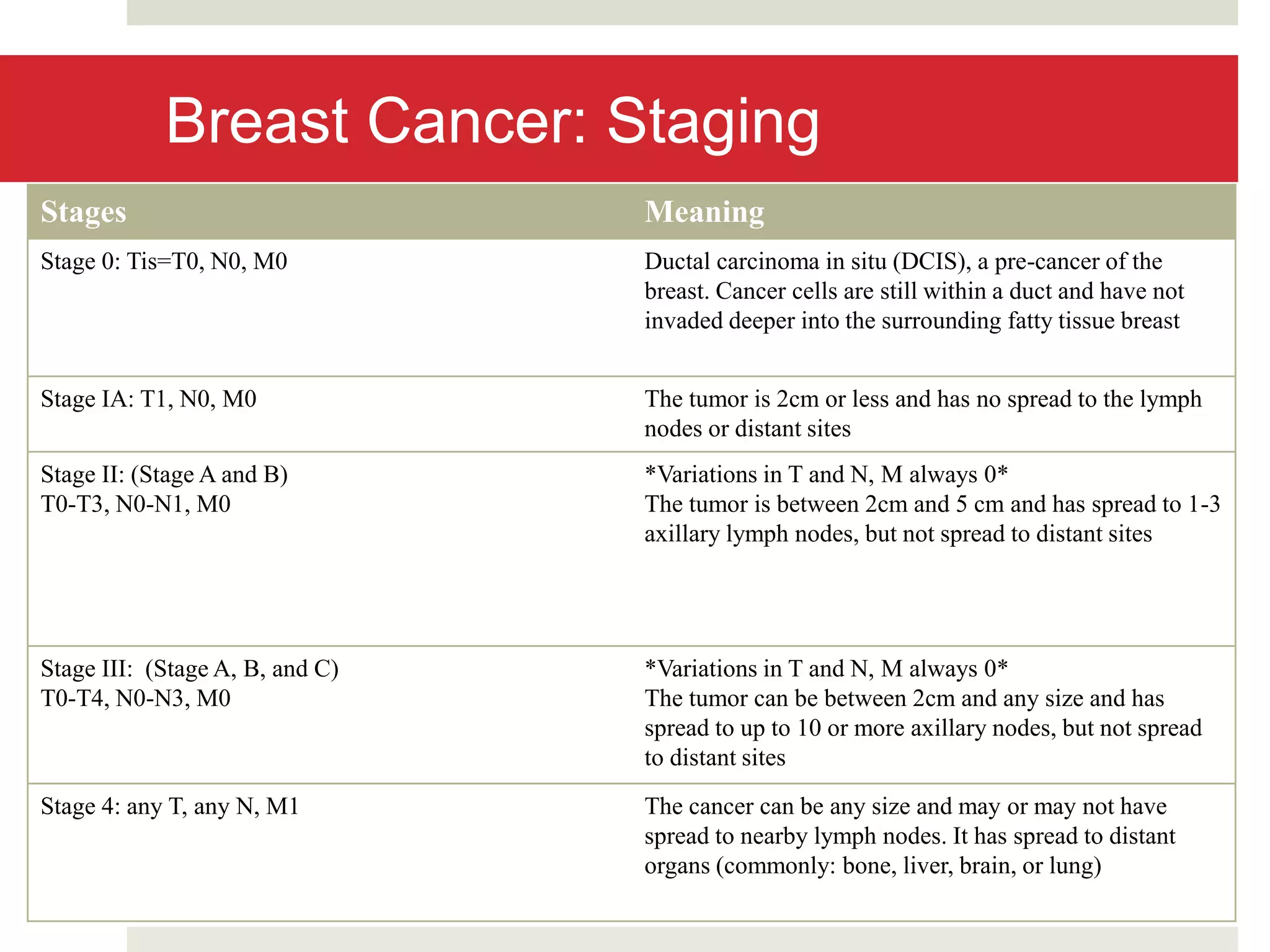 Breast Cancer: Staging

| Stages | Meaning |
|---|---|
| Stage 0: Tis=T0, N0, M0 | Ductal carcinoma in situ (DCIS), a pre-cancer of the breast. Cancer cells are still within a duct and have not invaded deeper into the surrounding fatty tissue breast |
| Stage IA: T1, N0, M0 | The tumor is 2cm or less and has no spread to the lymph nodes or distant sites |
| Stage II: (Stage A and B) T0-T3, N0-N1, M0 | \*Variations in T and N, M always 0\* The tumor is between 2cm and 5 cm and has spread to 1-3 axillary lymph nodes, but not spread to distant sites |
| Stage III: (Stage A, B, and C) T0-T4, N0-N3, M0 | \*Variations in T and N, M always 0\* The tumor can be between 2cm and any size and has spread to up to 10 or more axillary nodes, but not spread to distant sites |
| Stage 4: any T, any N, M1 | The cancer can be any size and may or may not have spread to nearby lymph nodes. It has spread to distant organs (commonly: bone, liver, brain, or lung) |